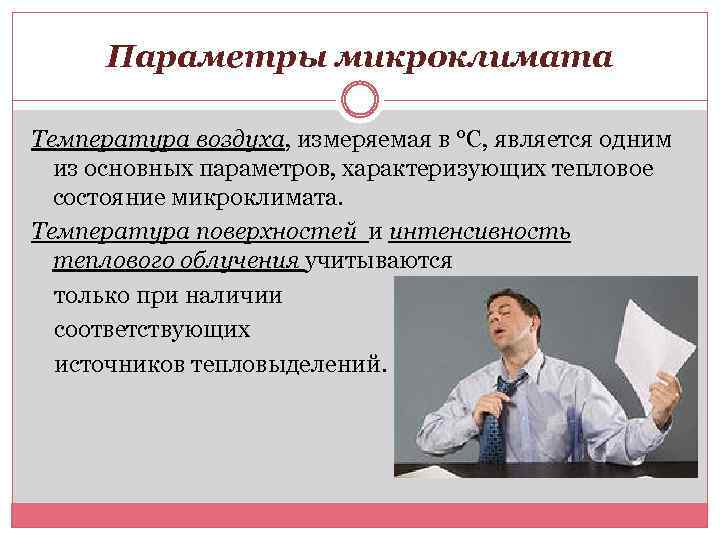 Параметры микроклимата

Температура воздуха, измеряемая в °С, является одним из основных параметров, характеризующих тепловое состояние микроклимата.

Температура поверхностей и интенсивность теплового облучения учитываются только при наличии соответствующих источников тепловыделений.